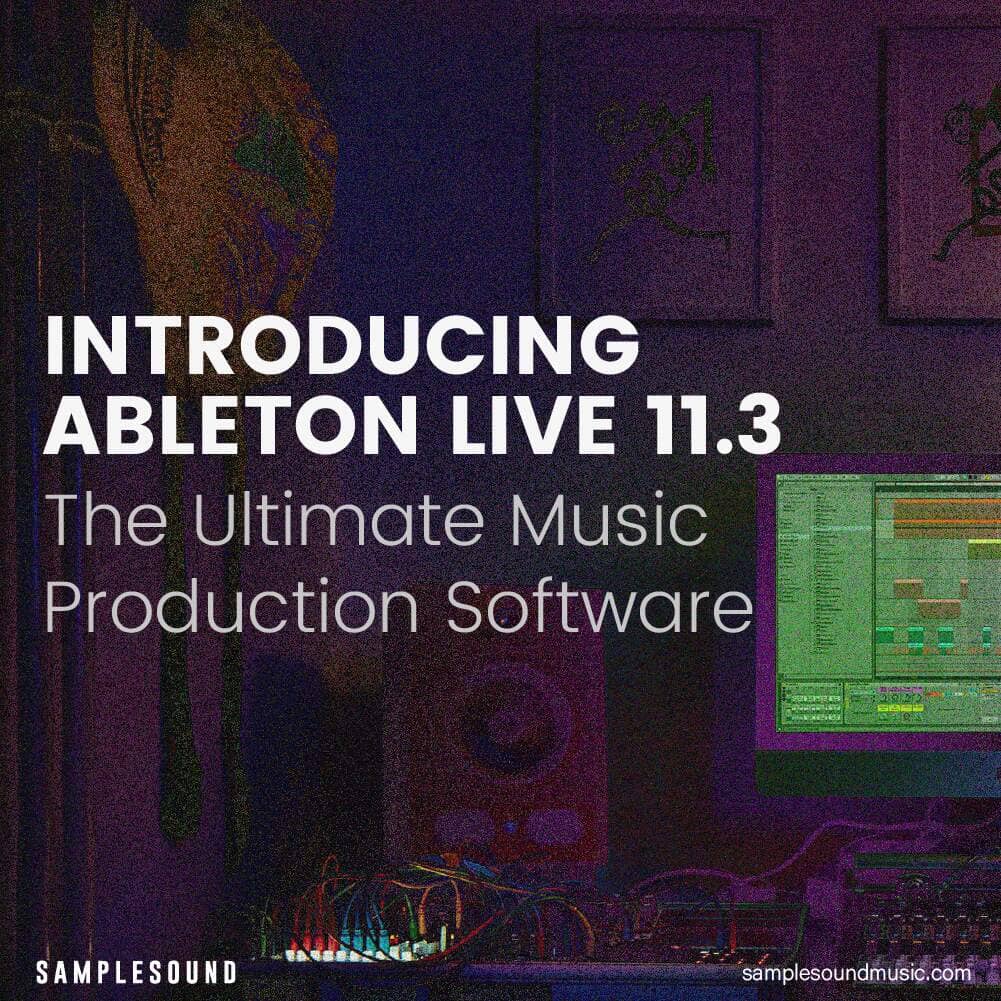 INTRODUCING ABLETON LIVE 11.3

The Ultimate Music Production Software

SAMPLESOUND

samplesoundmusic.com